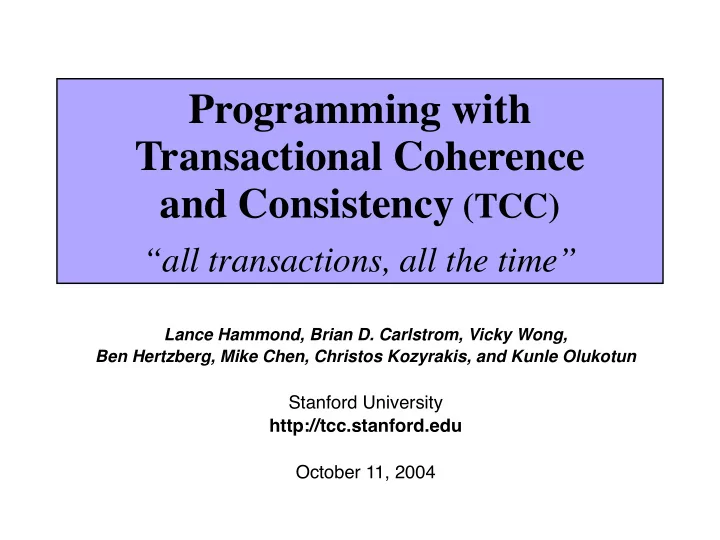 Programming with Transactional Coherence and Consistency (TCC)

“all transactions, all the time”

Lance Hammond, Brian D. Carlstrom, Vicky Wong, Ben Hertzberg, Mike Chen, Christos Kozyrakis, and Kunle Olukotun

Stanford University
http://tcc.stanford.edu

October 11, 2004